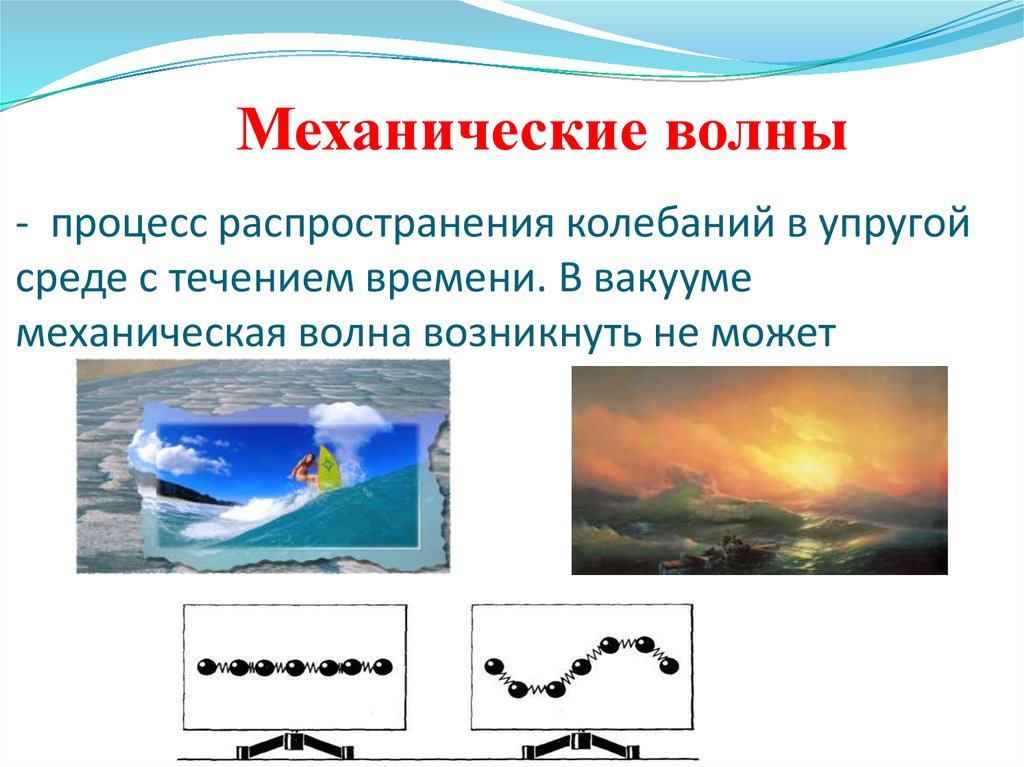 Механические волны

- процесс распространения колебаний в упругой среде с течением времени. В вакууме механическая волна возникнуть не может